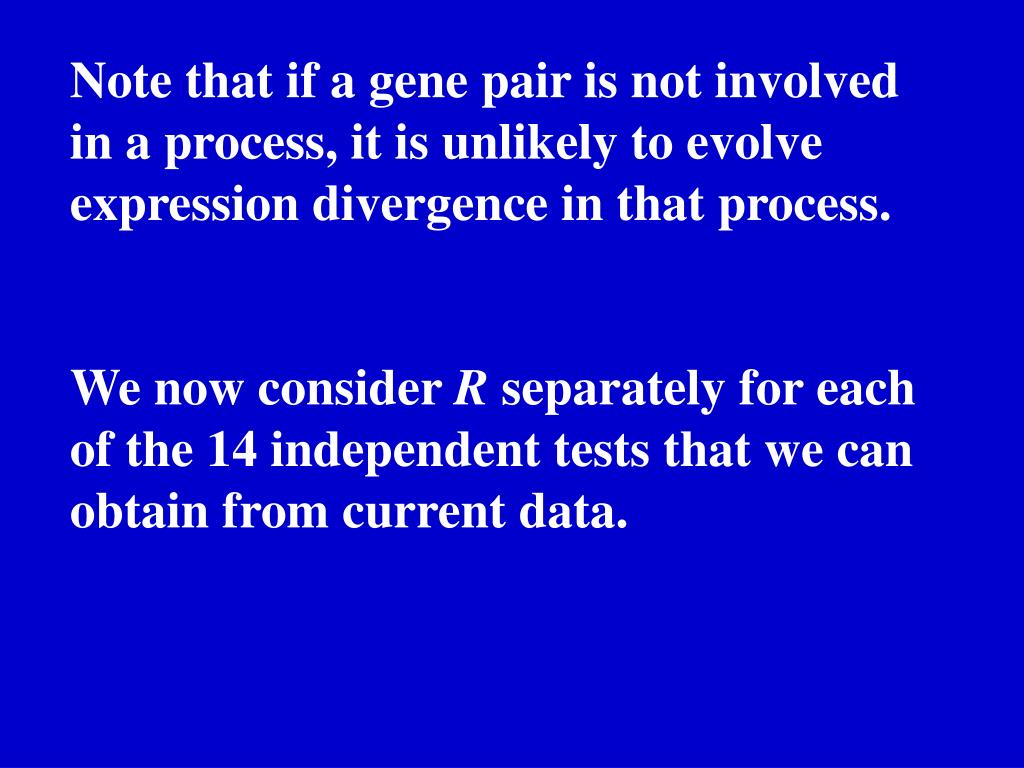 Note that if a gene pair is not involved in a process, it is unlikely to evolve expression divergence in that process.

We now consider $R$ separately for each of the 14 independent tests that we can obtain from current data.